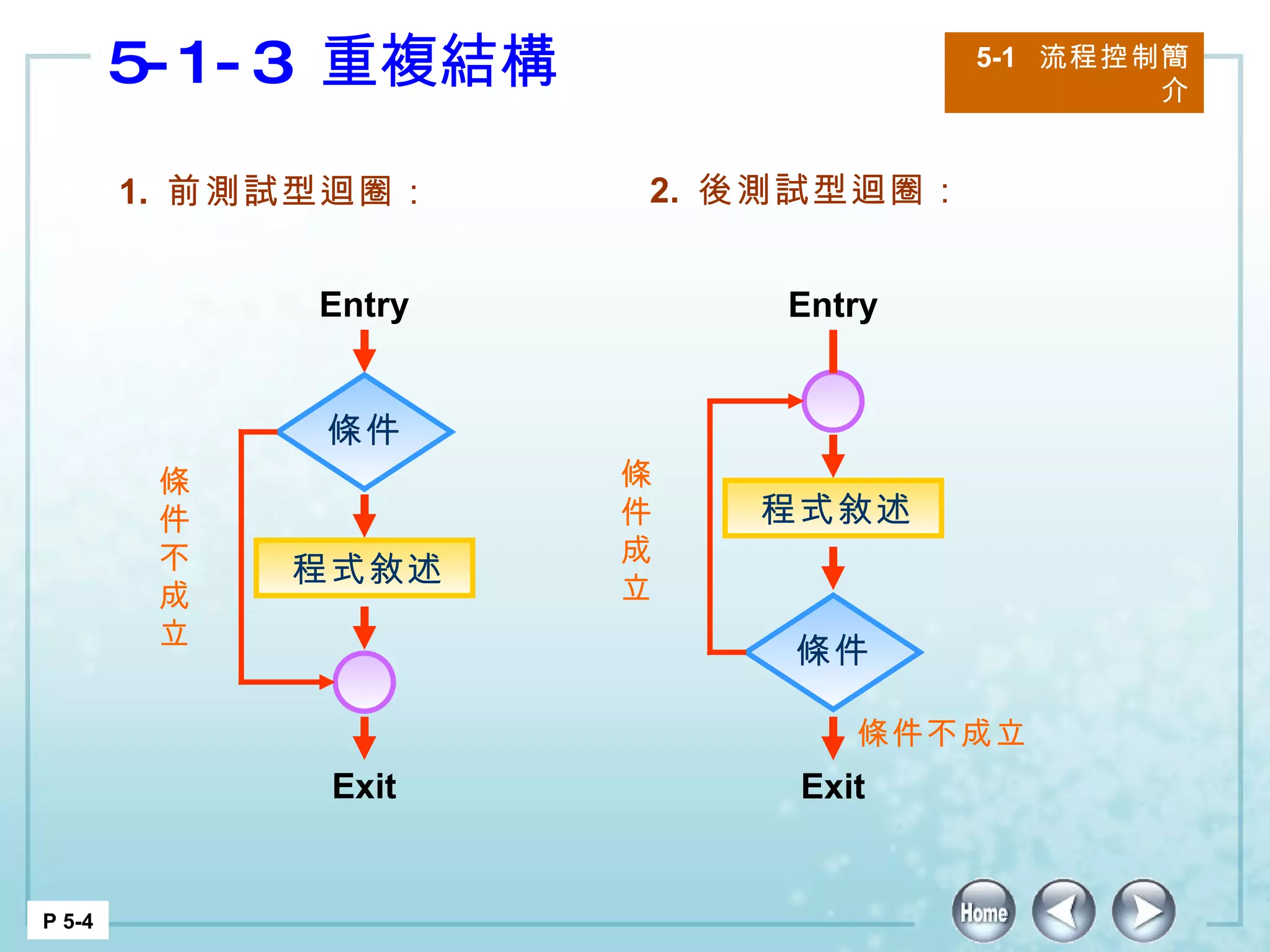 5-1-3 重複結構

5-1 流程控制簡介

1. 前測試型迴圈：

Entry

條件

條件不成立

程式敘述

Exit

2. 後測試型迴圈：

Entry

條件成立

程式敘述

條件

條件不成立

Exit

P 5-4

Home